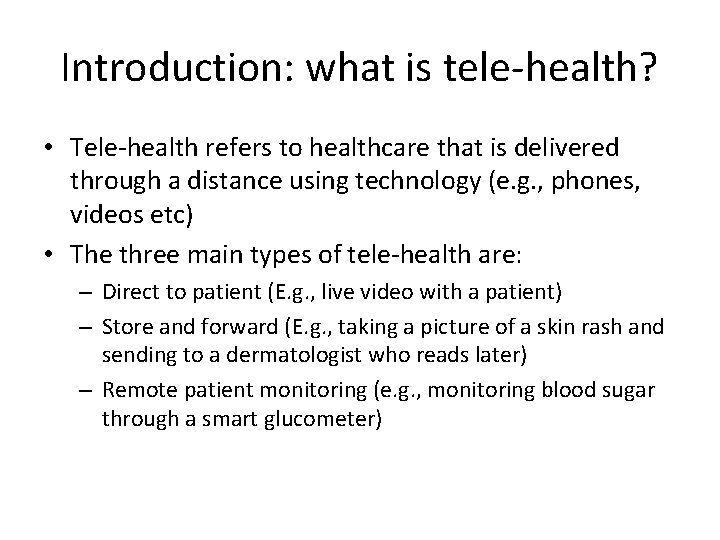 Introduction: what is tele-health?

• Tele-health refers to healthcare that is delivered through a distance using technology (e.g., phones, videos etc)

• The three main types of tele-health are:
  – Direct to patient (E.g., live video with a patient)
  – Store and forward (E.g., taking a picture of a skin rash and sending to a dermatologist who reads later)
  – Remote patient monitoring (e.g., monitoring blood sugar through a smart glucometer)